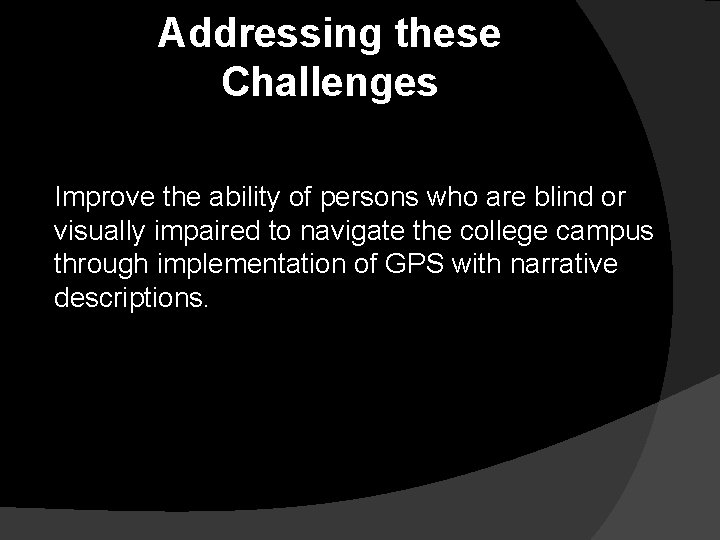 Addressing these Challenges

Improve the ability of persons who are blind or visually impaired to navigate the college campus through implementation of GPS with narrative descriptions.